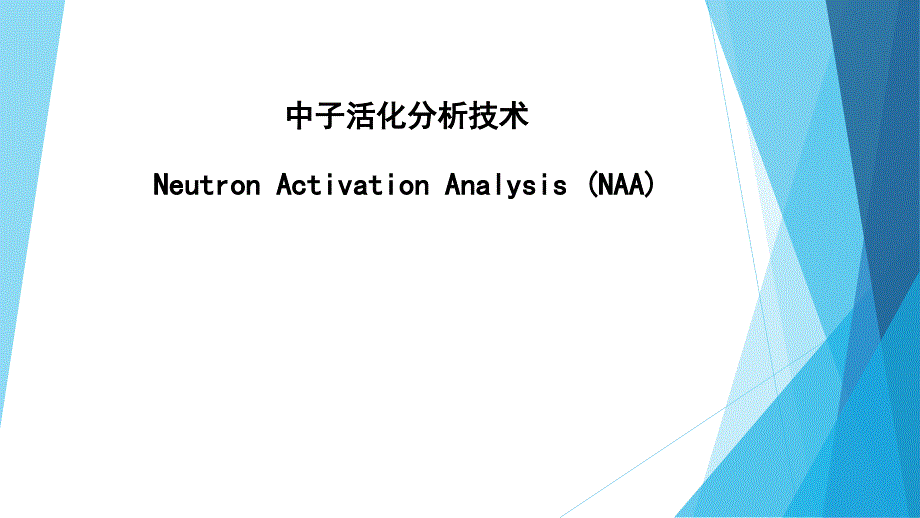 中子活化分析技术

Neutron Activation Analysis (NAA)